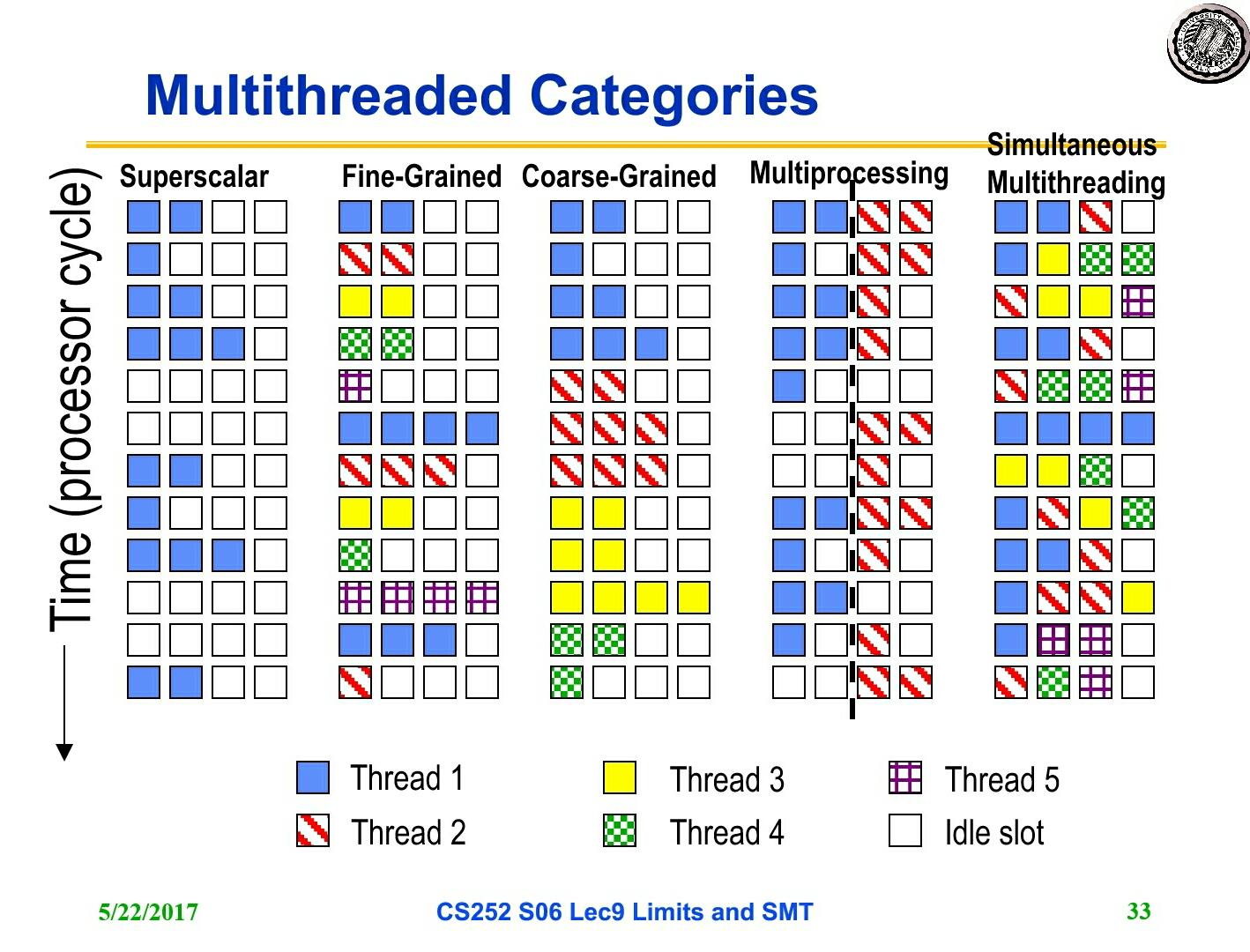 Multithreaded Categories

Time (processor cycle)

Superscalar

Fine-Grained

Coarse-Grained

Multiprocessing

Simultaneous Multithreading

Thread 1

Thread 2

Thread 3

Thread 4

Thread 5

Idle slot

5/22/2017

CS252 S06 Lec9 Limits and SMT

33